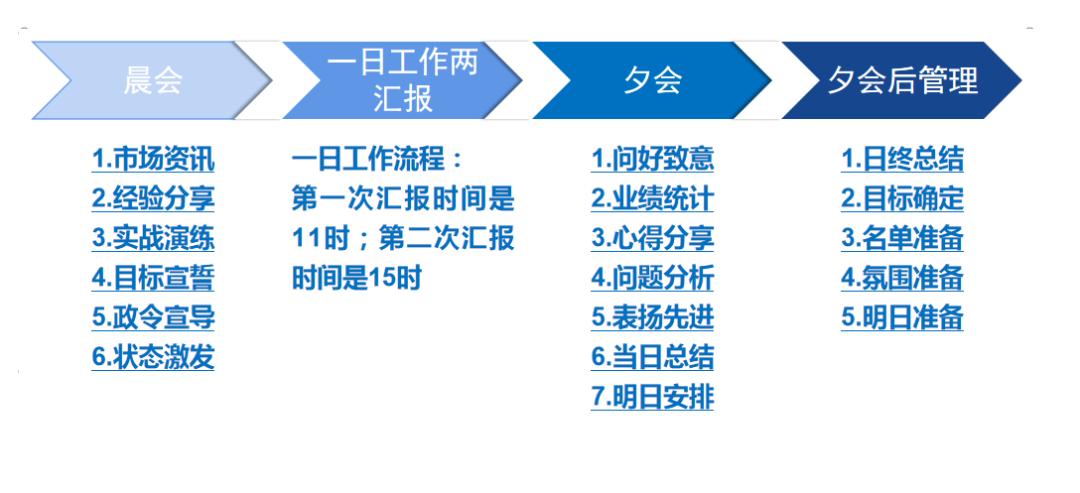 晨会

1.市场资讯
2.经验分享
3.实战演练
4.目标宣誓
5.政令宣导
6.状态激发

一日工作两汇报

一日工作流程：第一次汇报时间是11时；第二次汇报时间是15时

夕会

1.问好致意
2.业绩统计
3.心得分享
4.问题分析
5.表扬先进
6.当日总结
7.明日安排

夕会后管理

1.日终总结
2.目标确定
3.名单准备
4.氛围准备
5.明日准备